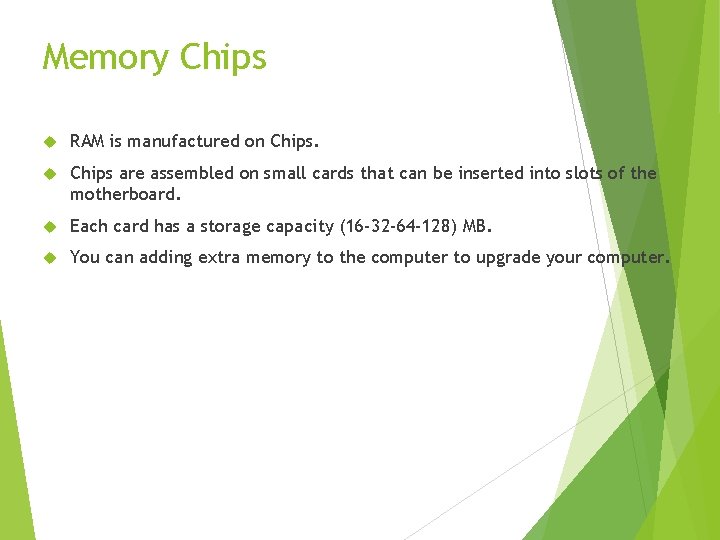 Memory Chips

RAM is manufactured on Chips.

Chips are assembled on small cards that can be inserted into slots of the motherboard.

Each card has a storage capacity (16-32-64-128) MB.

You can adding extra memory to the computer to upgrade your computer.